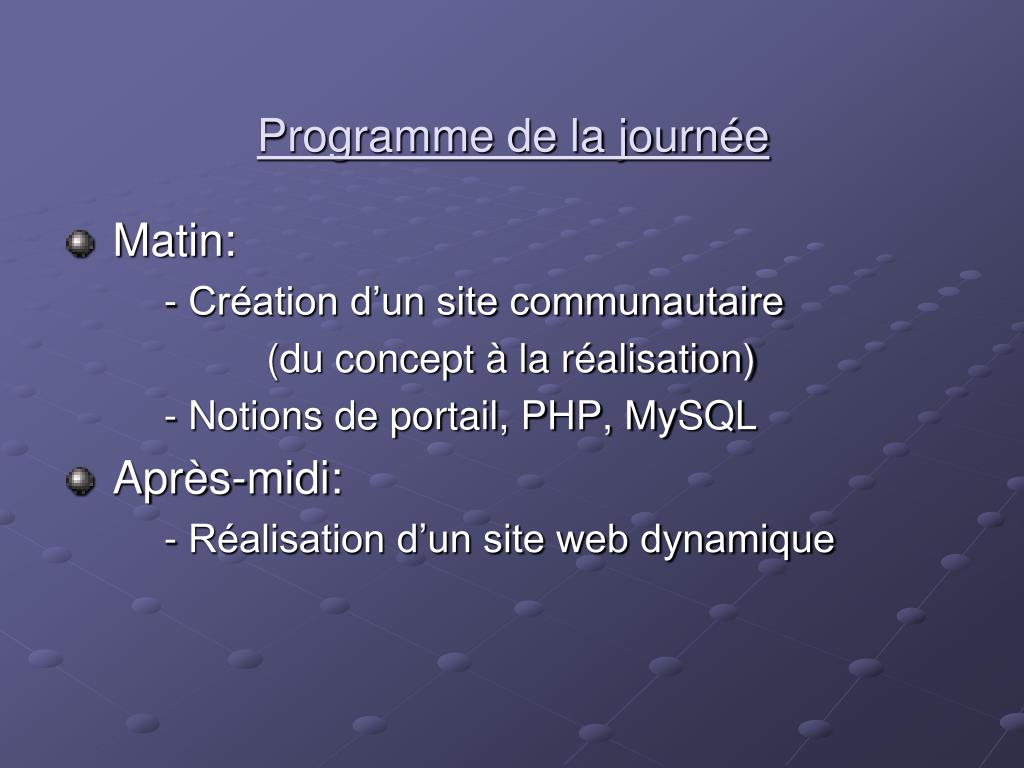 Programme de la journée

Matin:
- Création d’un site communautaire
(du concept à la réalisation)
- Notions de portail, PHP, MySQL

Après-midi:
- Réalisation d’un site web dynamique